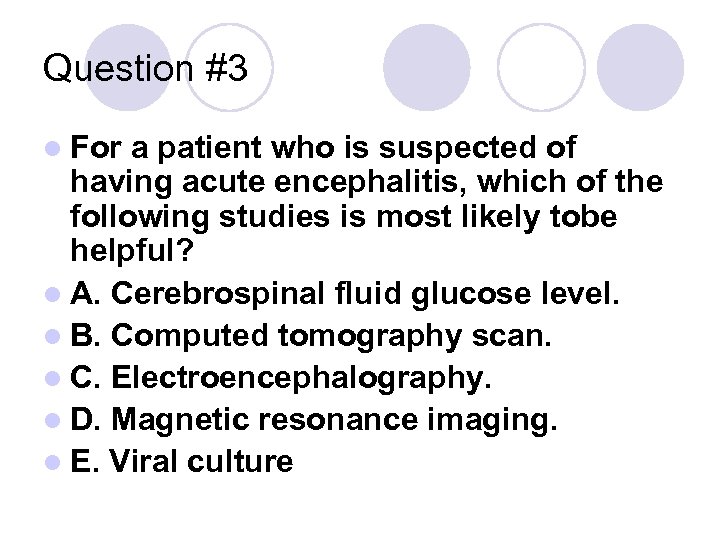 Question #3

For a patient who is suspected of having acute encephalitis, which of the following studies is most likely tobe helpful?

A. Cerebrospinal fluid glucose level.

B. Computed tomography scan.

C. Electroencephalography.

D. Magnetic resonance imaging.

E. Viral culture